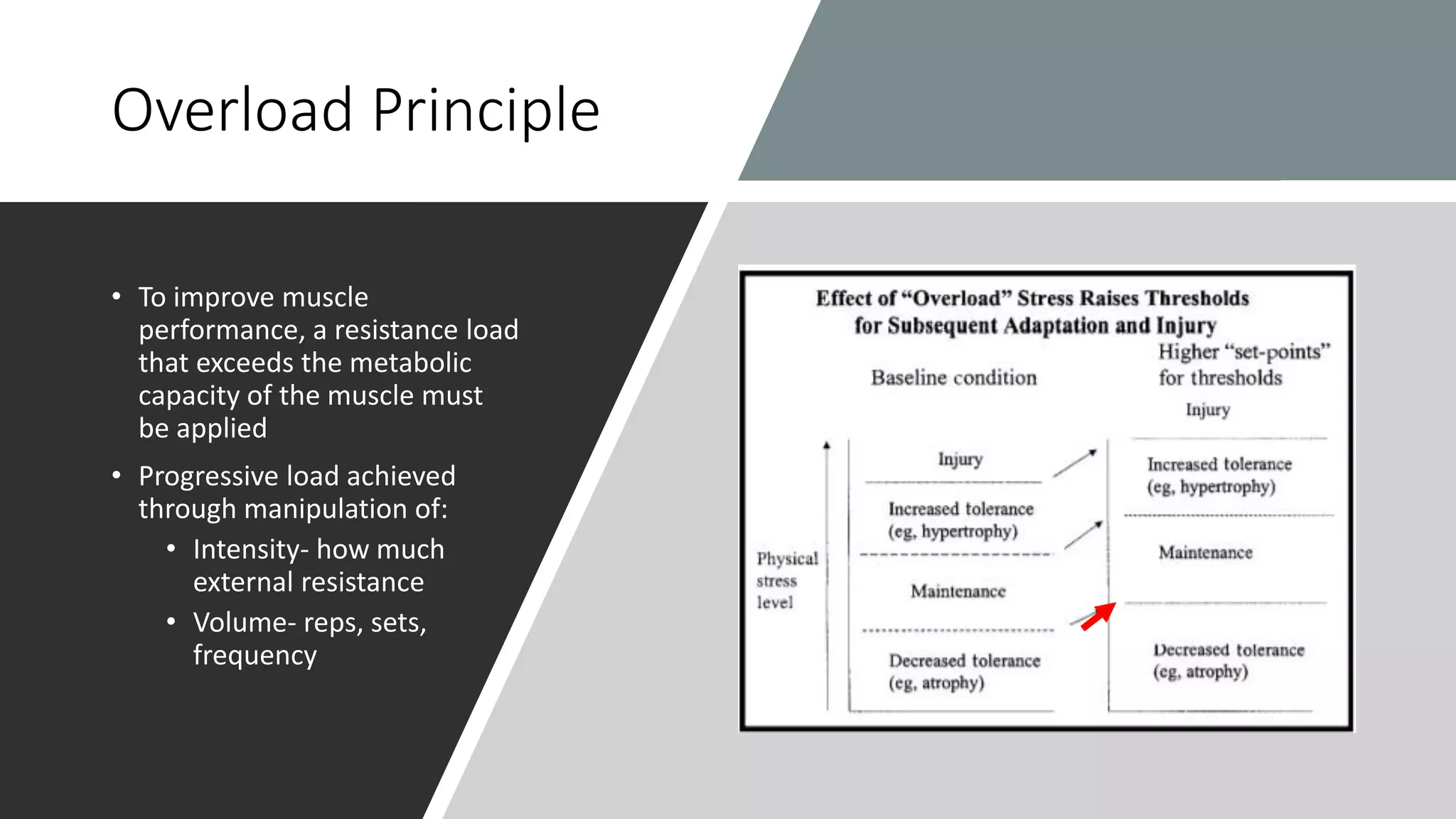 Overload Principle

• To improve muscle performance, a resistance load that exceeds the metabolic capacity of the muscle must be applied

• Progressive load achieved through manipulation of:
  • Intensity- how much external resistance
  • Volume- reps, sets, frequency

Effect of "Overload" Stress Raises Thresholds for Subsequent Adaptation and Injury

Baseline condition

Higher "set-points" for thresholds

Physical stress level

Injury

Increased tolerance (eg, hypertrophy)

Maintenance

Decreased tolerance (eg, atrophy)

Injury

Increased tolerance (eg, hypertrophy)

Maintenance

Decreased tolerance (eg, atrophy)